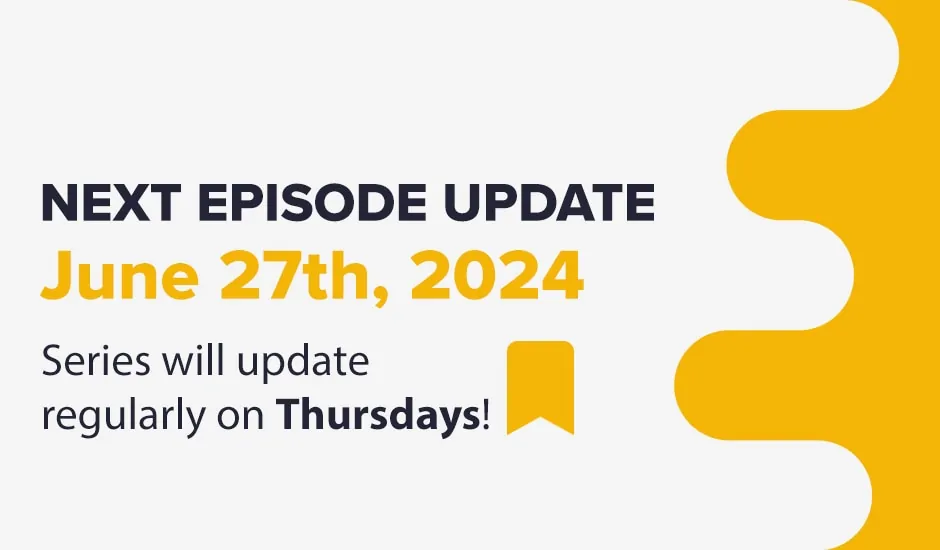 NEXT EPISODE UPDATE
June 27th, 2024

Series will update regularly on Thursdays!